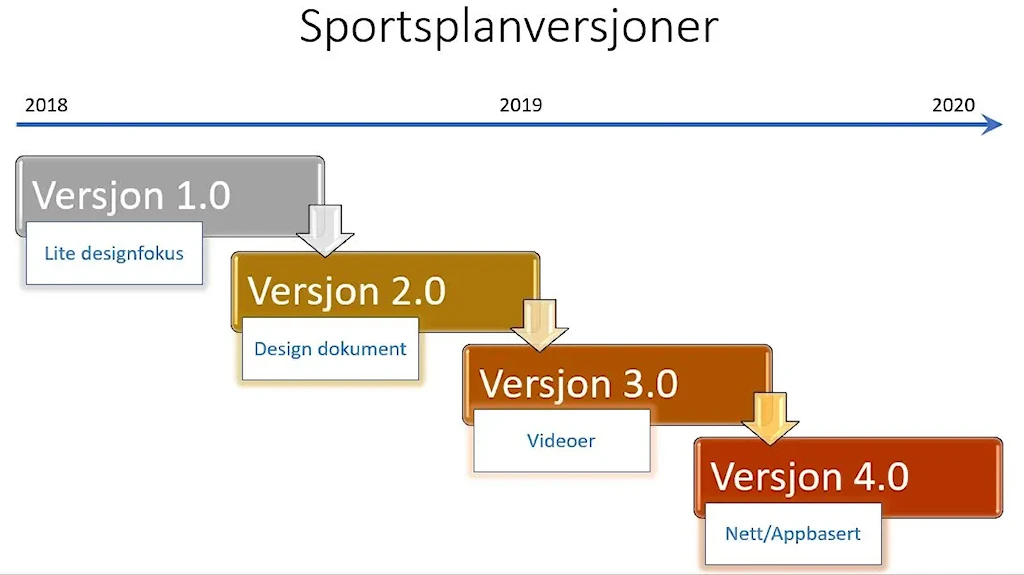 Sportsplanversjoner

2018

2019

2020

Versjon 1.0

Lite designfokus

Versjon 2.0

Design dokument

Versjon 3.0

Videoer

Versjon 4.0

Nett/Appbasert